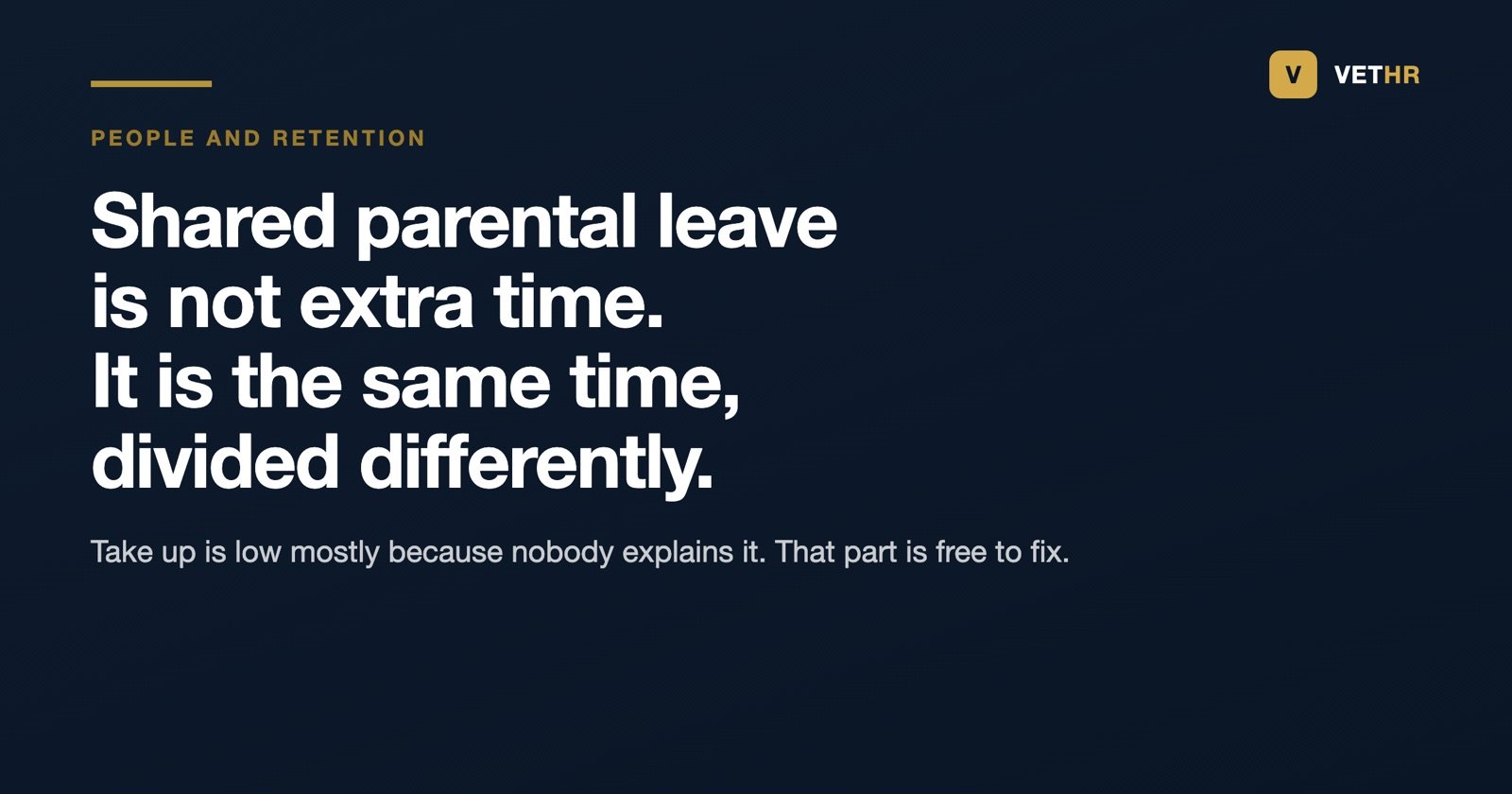 V VETHR

PEOPLE AND RETENTION

Shared parental leave is not extra time. It is the same time, divided differently.

Take up is low mostly because nobody explains it. That part is free to fix.